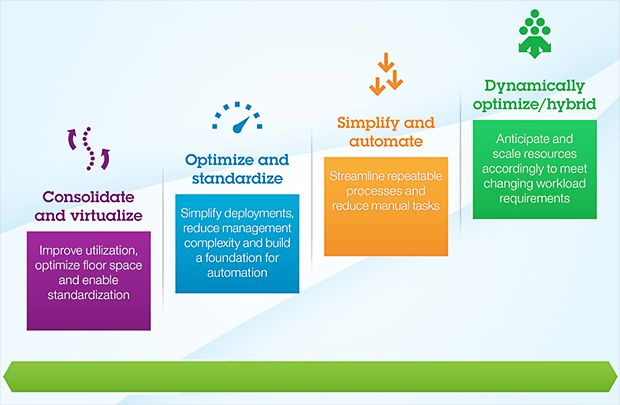 Consolidate and virtualize

Improve utilization, optimize floor space and enable standardization

Optimize and standardize

Simplify deployments, reduce management complexity and build a foundation for automation

Simplify and automate

Streamline repeatable processes and reduce manual tasks

Dynamically optimize/hybrid

Anticipate and scale resources accordingly to meet changing workload requirements